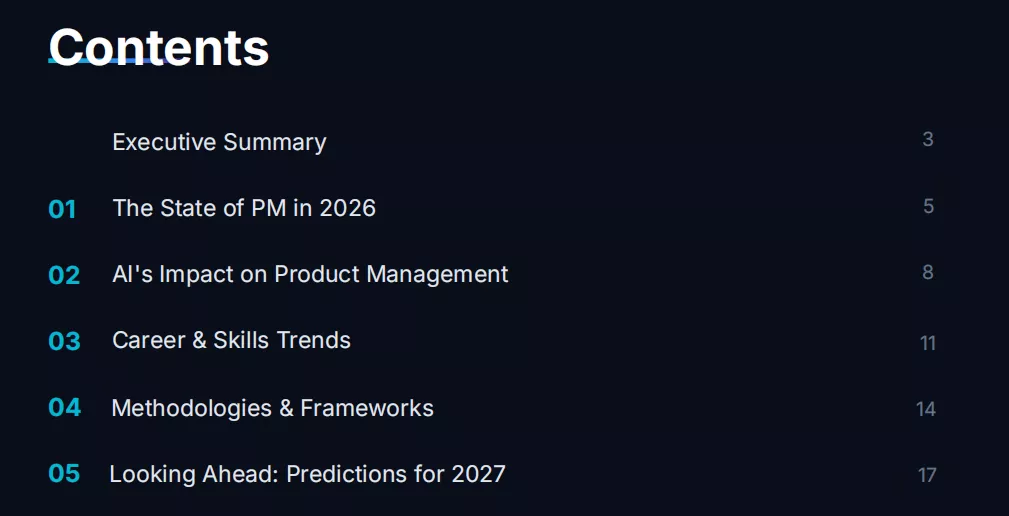 Contents

Executive Summary 3

01 The State of PM in 2026 5

02 AI's Impact on Product Management 8

03 Career & Skills Trends 11

04 Methodologies & Frameworks 14

05 Looking Ahead: Predictions for 2027 17